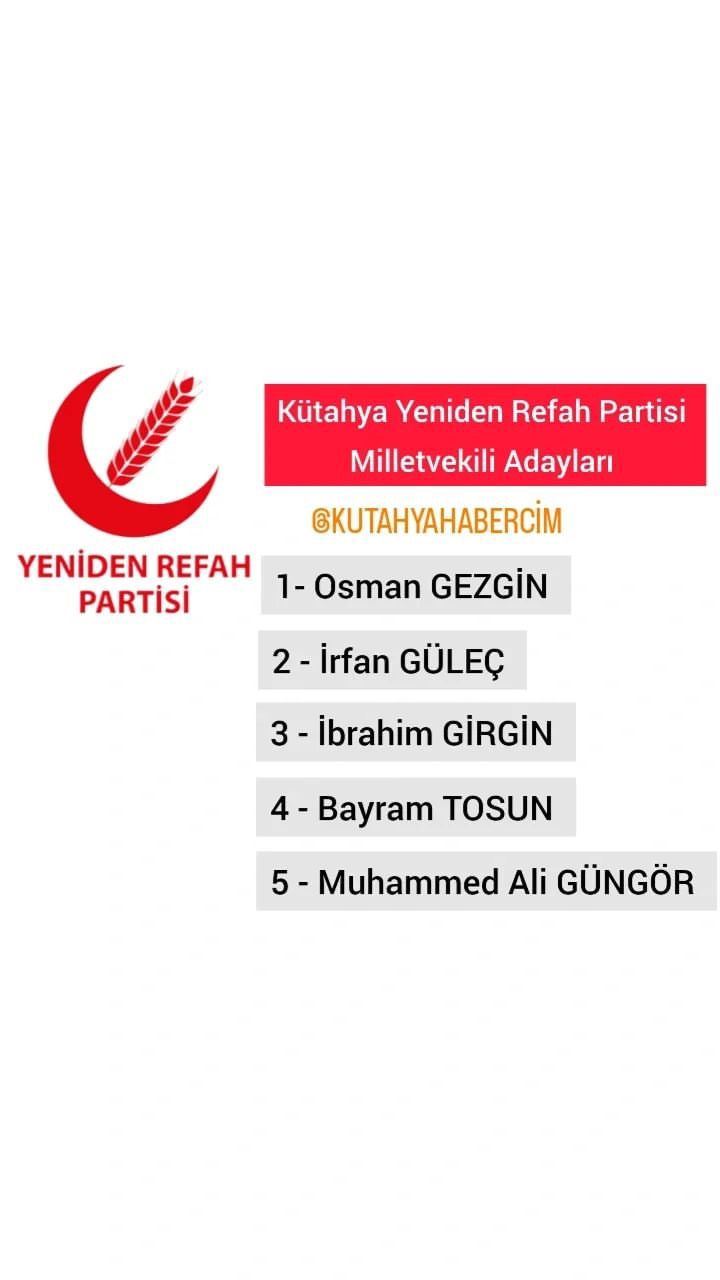 YENİDEN REFAH PARTİSİ

Kütahya Yeniden Refah Partisi Milletvekili Adayları

@KUTAHYAHABERCİM

1- Osman GEZGİN

2 - İrfan GÜLEÇ

3 - İbrahim GİRGİN

4 - Bayram TOSUN

5 - Muhammed Ali GÜNGÖR